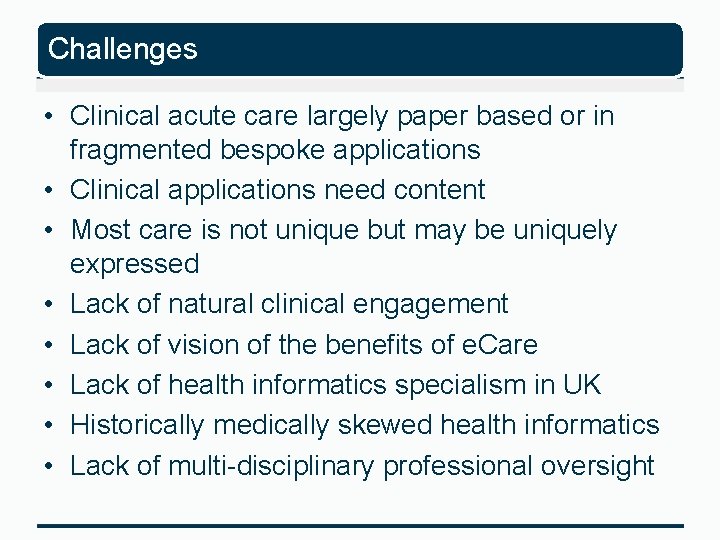 Challenges

• Clinical acute care largely paper based or in fragmented bespoke applications
• Clinical applications need content
• Most care is not unique but may be uniquely expressed
• Lack of natural clinical engagement
• Lack of vision of the benefits of eCare
• Lack of health informatics specialism in UK
• Historically medically skewed health informatics
• Lack of multi-disciplinary professional oversight